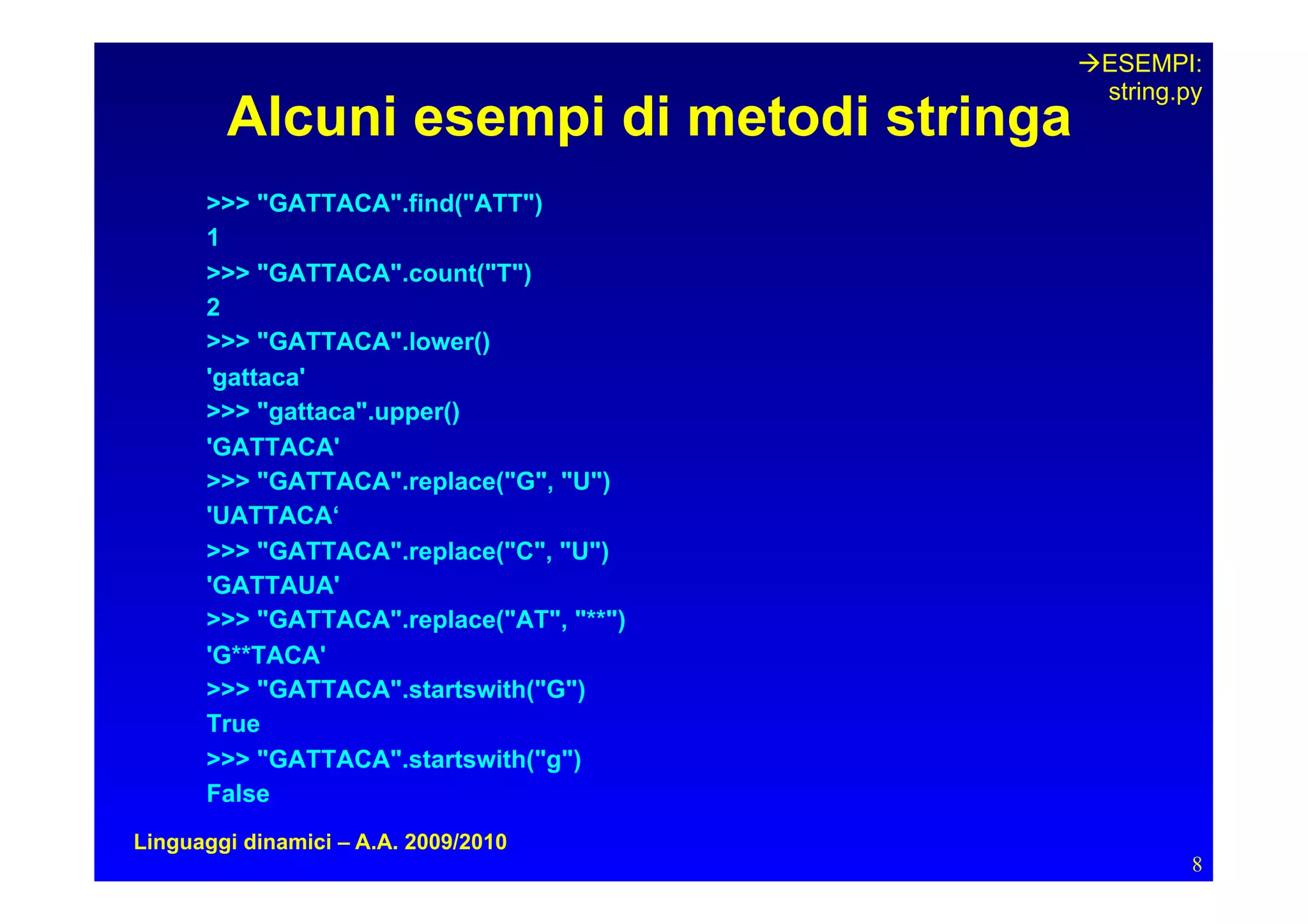 →ESEMPI: string.py

Alcuni esempi di metodi stringa

>>> "GATTACA".find("ATT")
1
>>> "GATTACA".count("T")
2
>>> "GATTACA".lower()
'gattaca'
>>> "gattaca".upper()
'GATTACA'
>>> "GATTACA".replace("G", "U")
'UATTACA‘
>>> "GATTACA".replace("C", "U")
'GATTAUA'
>>> "GATTACA".replace("AT", "**")
'G**TACA'
>>> "GATTACA".startswith("G")
True
>>> "GATTACA".startswith("g")
False

Linguaggi dinamici – A.A. 2009/2010

8